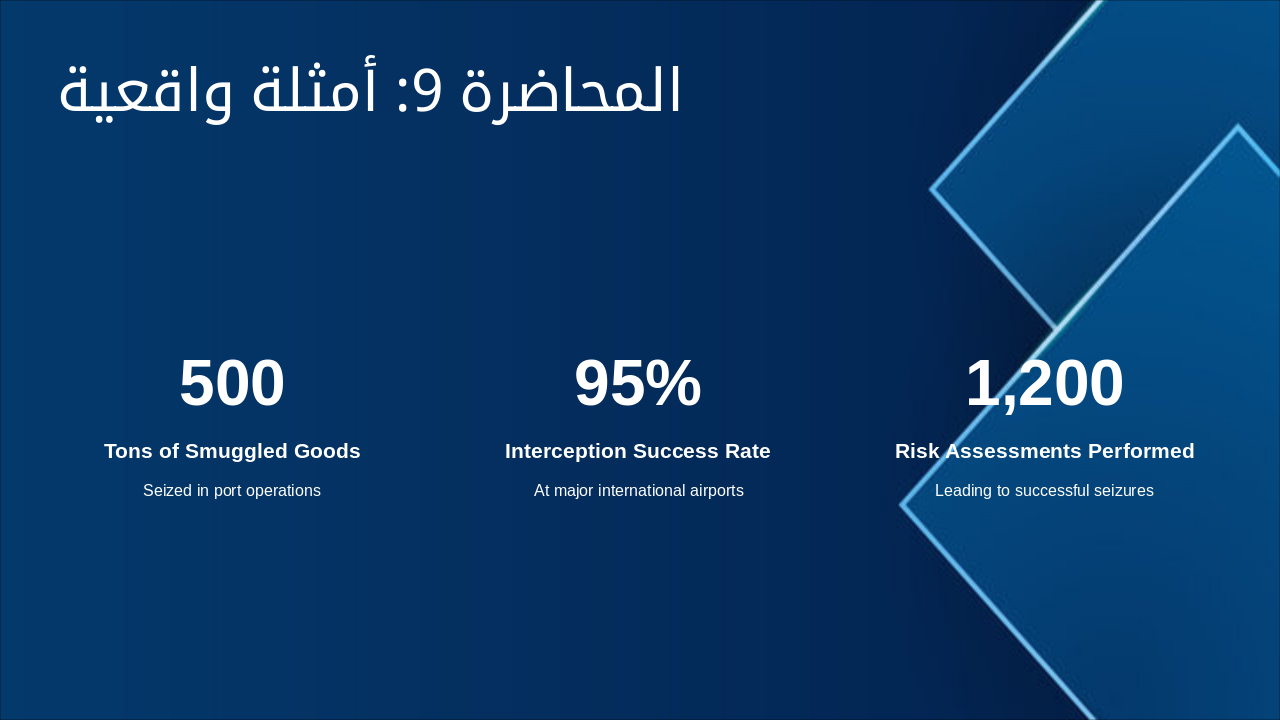 المحاضرة 9: أمثلة واقعية

500

Tons of Smuggled Goods

Seized in port operations

95%

Interception Success Rate

At major international airports

1,200

Risk Assessments Performed

Leading to successful seizures